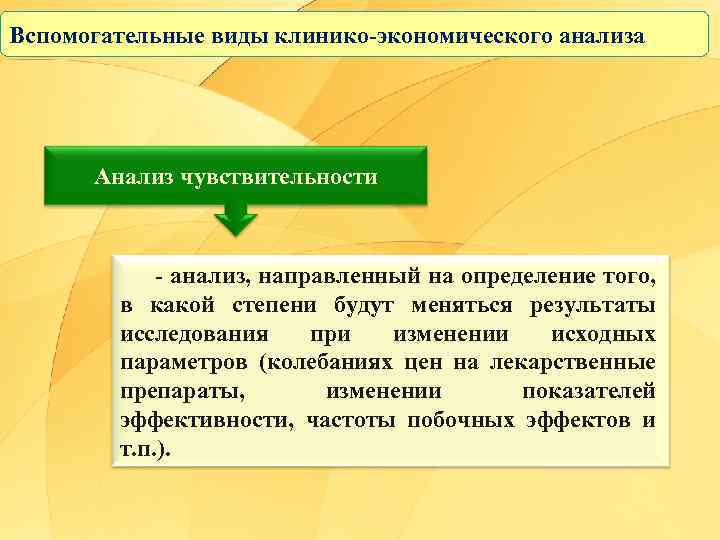 Вспомогательные виды клинико-экономического анализа

Анализ чувствительности

- анализ, направленный на определение того, в какой степени будут меняться результаты исследования при изменении исходных параметров (колебаниях цен на лекарственные препараты, изменении показателей эффективности, частоты побочных эффектов и т.п.).